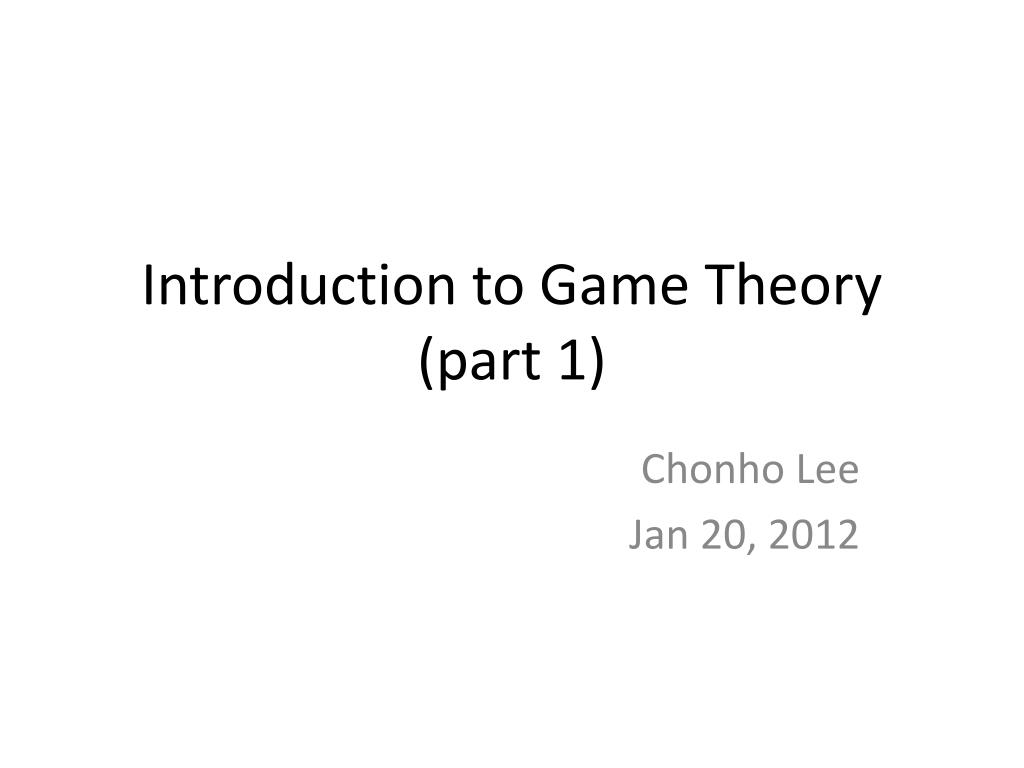 Introduction to Game Theory (part 1)

Chonho Lee
Jan 20, 2012